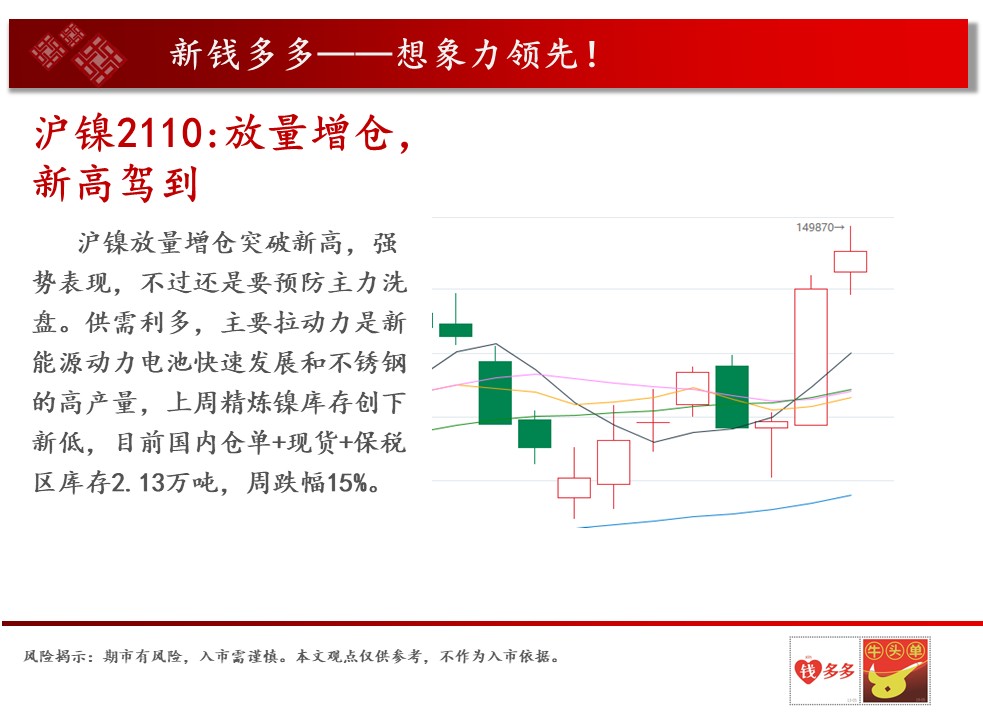 新钱多多——想象力领先！

沪镍2110:放量增仓，新高驾到

沪镍放量增仓突破新高，强势表现，不过还是要预防主力洗盘。供需利多，主要拉动力是新能源动力电池快速发展和不锈钢的高产量，上周精炼镍库存创下新低，目前国内仓单+现货+保税区库存2.13万吨，周跌幅15%。

149870→

风险揭示：期市有风险，入市需谨慎。本文观点仅供参考，不作为入市依据。

钱多多

牛头单